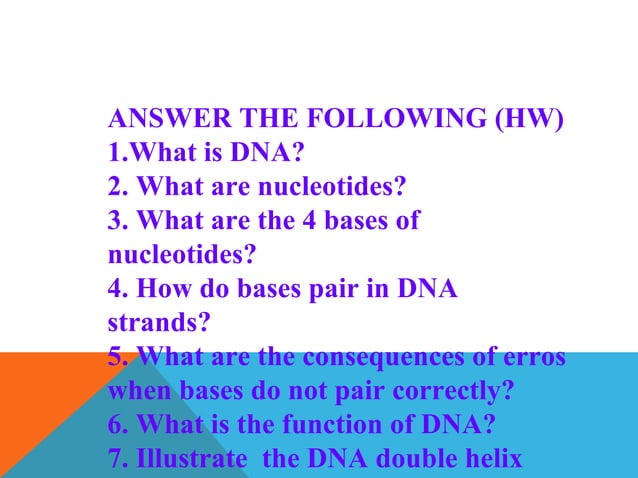 ANSWER THE FOLLOWING (HW)
1.What is DNA?
2. What are nucleotides?
3. What are the 4 bases of nucleotides?
4. How do bases pair in DNA strands?
5. What are the consequences of erros when bases do not pair correctly?
6. What is the function of DNA?
7. Illustrate the DNA double helix